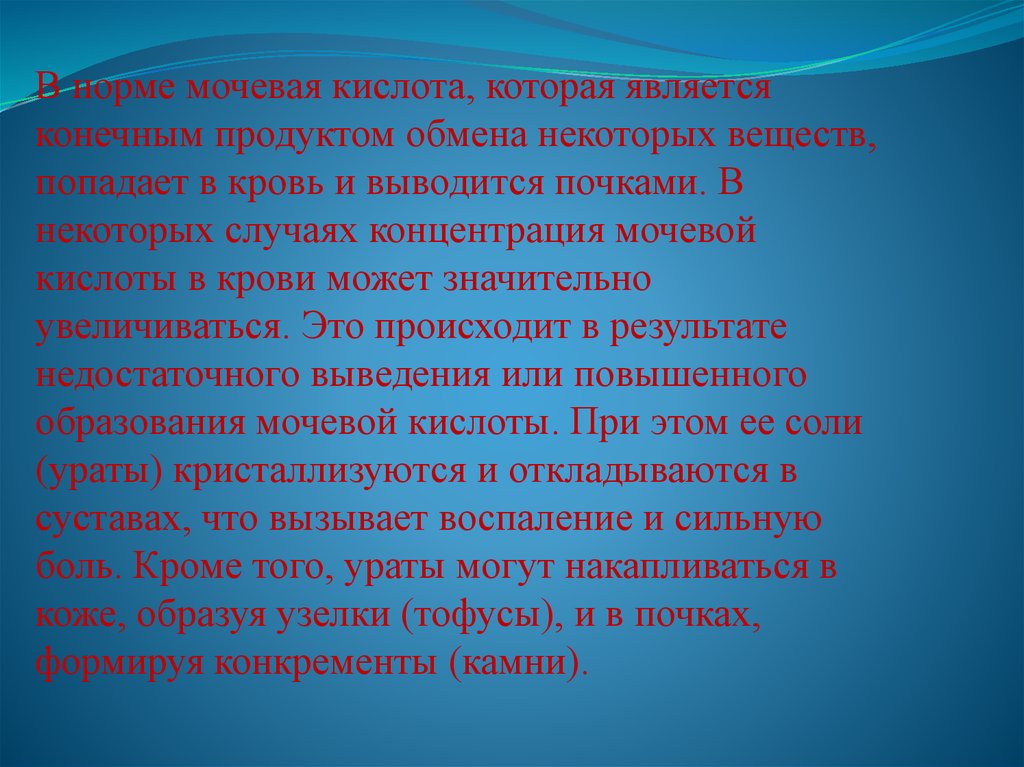 В норме мочевая кислота, которая является конечным продуктом обмена некоторых веществ, попадает в кровь и выводится почками. В некоторых случаях концентрация мочевой кислоты в крови может значительно увеличиваться. Это происходит в результате недостаточного выведения или повышенного образования мочевой кислоты. При этом ее соли (ураты) кристаллизуются и откладываются в суставах, что вызывает воспаление и сильную боль. Кроме того, ураты могут накапливаться в коже, образуя узелки (тофусы), и в почках, формируя конкременты (камни).